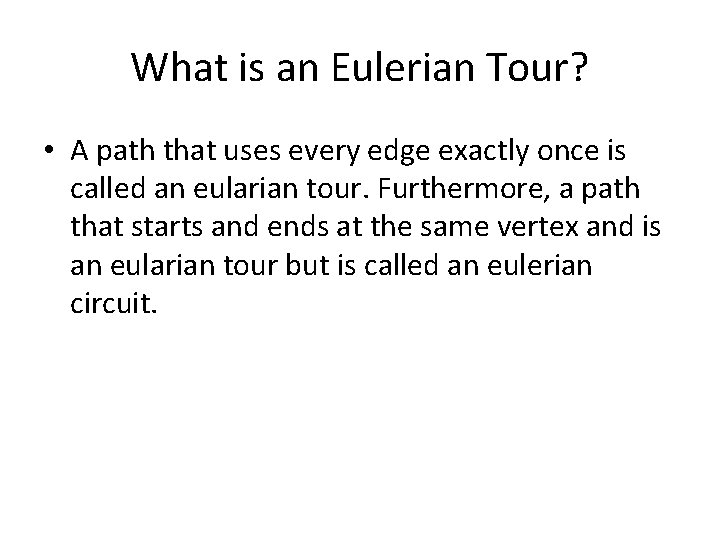 What is an Eulerian Tour?

• A path that uses every edge exactly once is called an eularian tour. Furthermore, a path that starts and ends at the same vertex and is an eularian tour but is called an eulerian circuit.